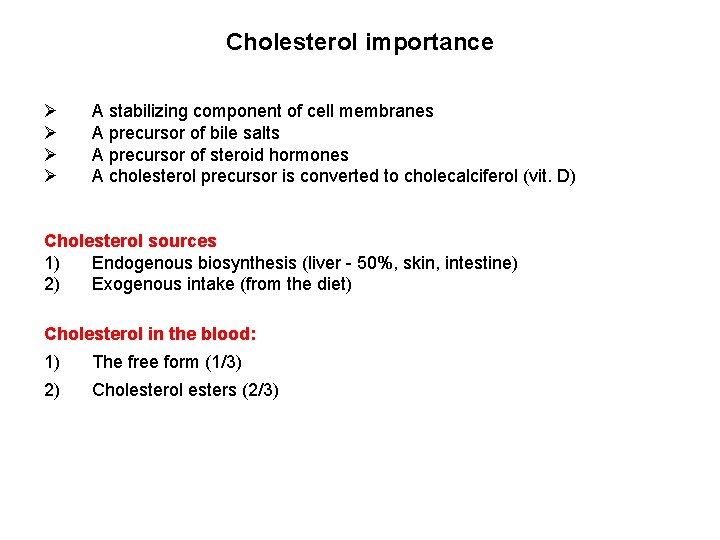 Cholesterol importance

➢ A stabilizing component of cell membranes
➢ A precursor of bile salts
➢ A precursor of steroid hormones
➢ A cholesterol precursor is converted to cholecalciferol (vit. D)

Cholesterol sources
1) Endogenous biosynthesis (liver - 50%, skin, intestine)
2) Exogenous intake (from the diet)

Cholesterol in the blood:
1) The free form (1/3)
2) Cholesterol esters (2/3)